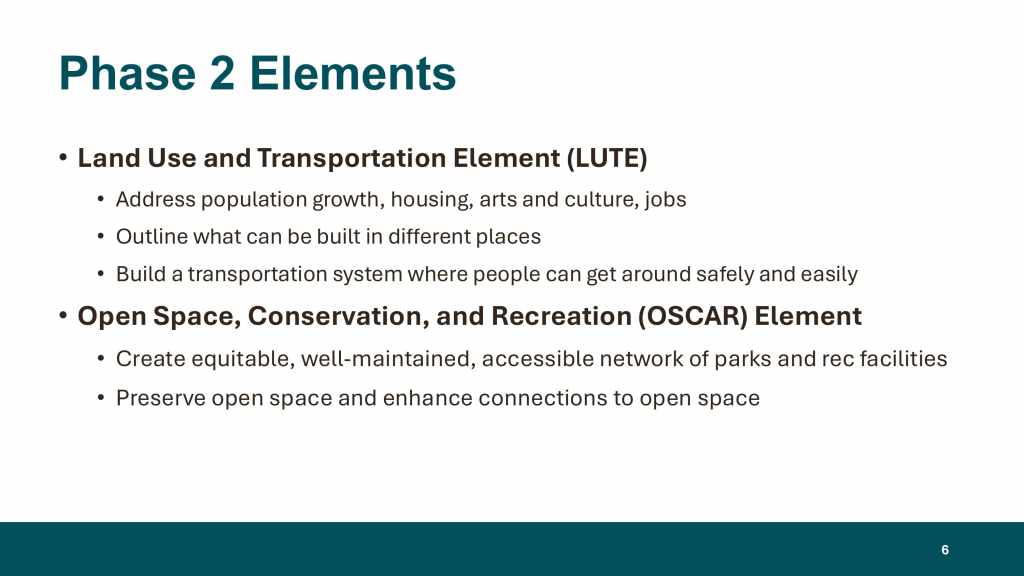 Phase 2 Elements

• Land Use and Transportation Element (LUTE)
  • Address population growth, housing, arts and culture, jobs
  • Outline what can be built in different places
  • Build a transportation system where people can get around safely and easily
• Open Space, Conservation, and Recreation (OSCAR) Element
  • Create equitable, well-maintained, accessible network of parks and rec facilities
  • Preserve open space and enhance connections to open space

6